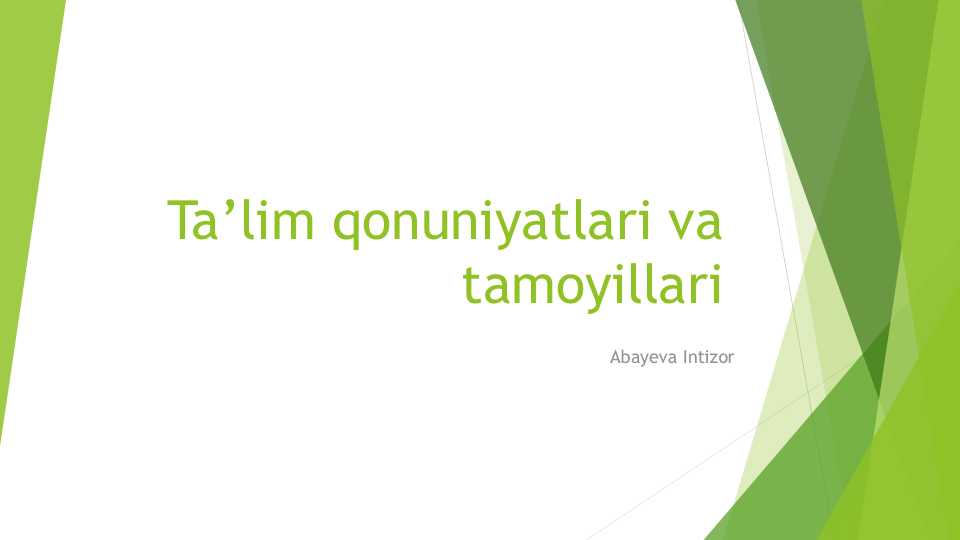 Ta’lim qonuniyatlari va tamoyillari

Abayeva Intizor